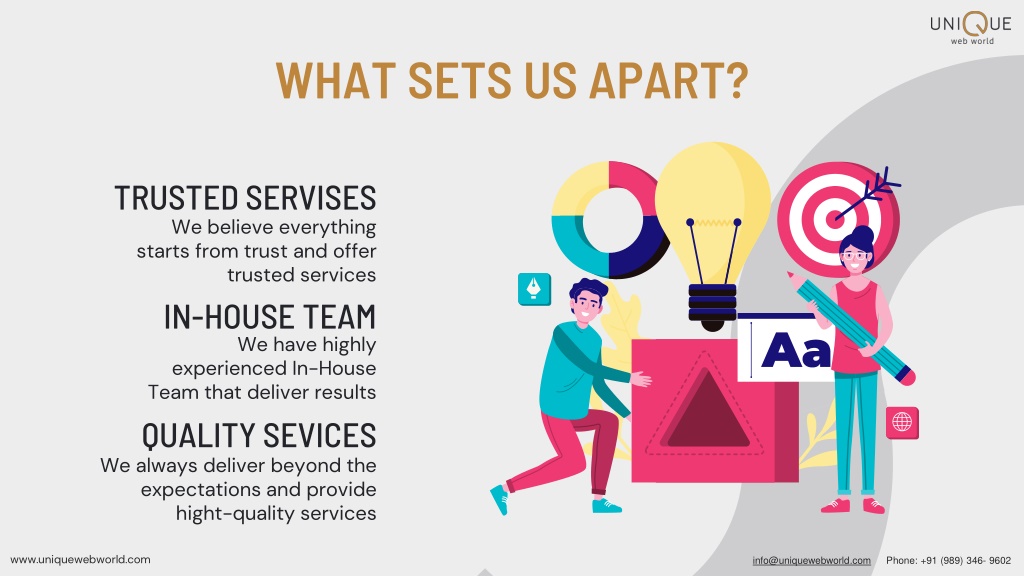 UNIQUE
web world

WHAT SETS US APART?

TRUSTED SERVISES
We believe everything starts from trust and offer trusted services

IN-HOUSE TEAM
We have highly experienced In-House Team that deliver results

QUALITY SEVICES
We always deliver beyond the expectations and provide hight-quality services

Aa

www.uniquewebworld.com

info@uniquewebworld.com Phone: +91 (989) 346- 9602